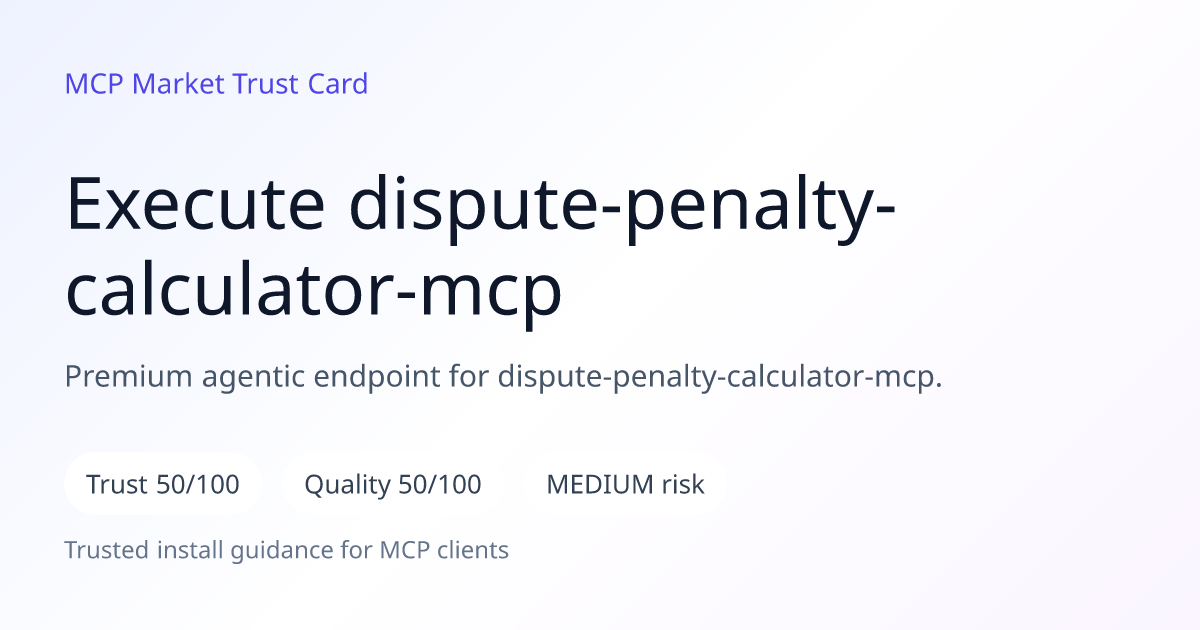 MCP Market Trust Card

Execute dispute-penalty-calculator-mcp

Premium agentic endpoint for dispute-penalty-calculator-mcp.

Trust 50/100

Quality 50/100

MEDIUM risk

Trusted install guidance for MCP clients